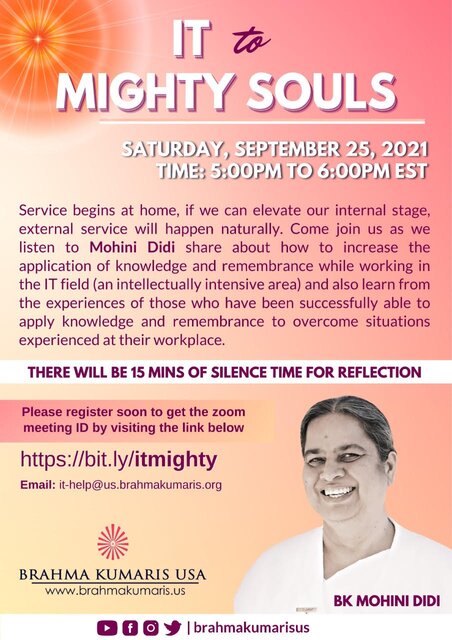 IT to MIGHTY SOULS

SATURDAY, SEPTEMBER 25, 2021
TIME: 5:00PM TO 6:00PM EST

Service begins at home, if we can elevate our internal stage, external service will happen naturally. Come join us as we listen to Mohini Didi share about how to increase the application of knowledge and remembrance while working in the IT field (an intellectually intensive area) and also learn from the experiences of those who have been successfully able to apply knowledge and remembrance to overcome situations experienced at their workplace.

THERE WILL BE 15 MINS OF SILENCE TIME FOR REFLECTION

Please register soon to get the zoom meeting ID by visiting the link below

https://bit.ly/itmighty

Email: it-help@us.brahmakumaris.org

BRAHMA KUMARIS USA
www.brahmakumaris.us

BK MOHINI DIDI

| brahmakumarisus